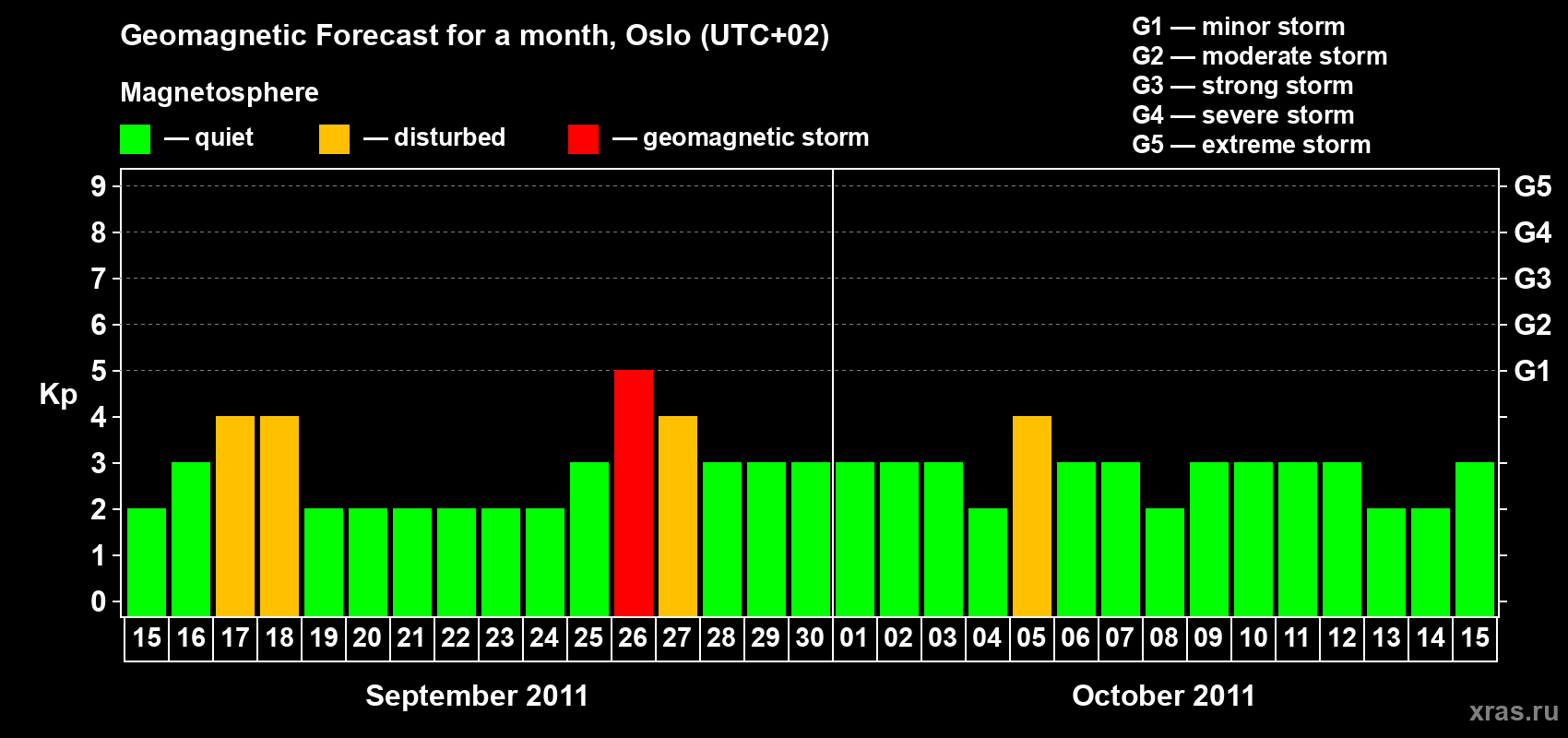 Geomagnetic Forecast for a month, Oslo (UTC+02)

Magnetosphere

— quiet — disturbed — geomagnetic storm

G1 — minor storm
G2 — moderate storm
G3 — strong storm
G4 — severe storm
G5 — extreme storm

Kp

9 8 7 6 5 4 3 2 1 0

G5 G4 G3 G2 G1

15 16 17 18 19 20 21 22 23 24 25 26 27 28 29 30 01 02 03 04 05 06 07 08 09 10 11 12 13 14 15

September 2011

October 2011

xras.ru